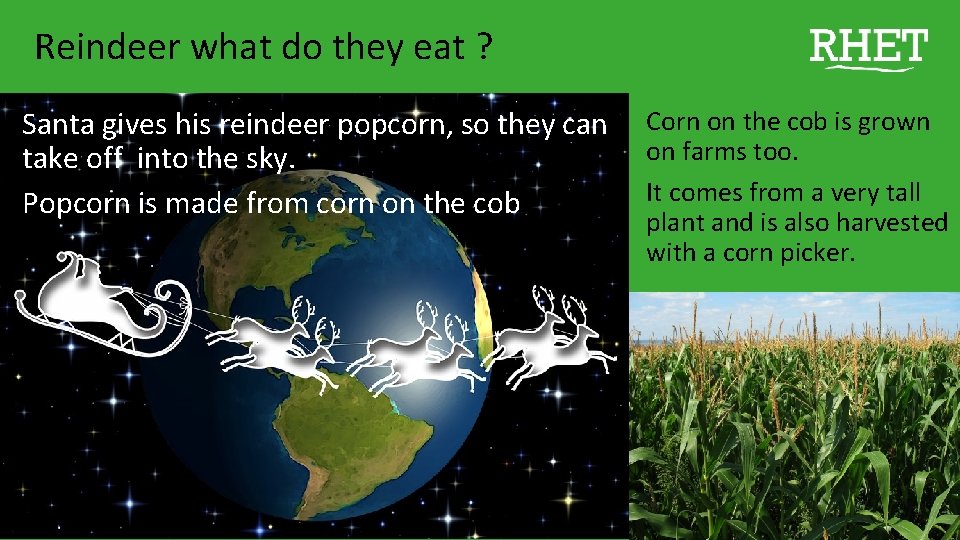 Reindeer what do they eat ?

RHET

Santa gives his reindeer popcorn, so they can take off into the sky.

Popcorn is made from corn on the cob

Corn on the cob is grown on farms too.

It comes from a very tall plant and is also harvested with a corn picker.